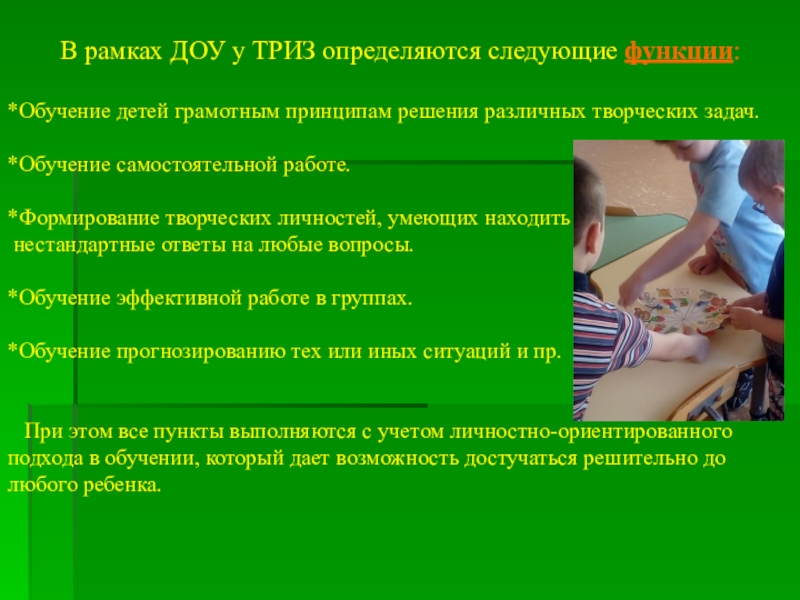 В рамках ДОУ у ТРИЗ определяются следующие функции:

*Обучение детей грамотным принципам решения различных творческих задач.

*Обучение самостоятельной работе.

*Формирование творческих личностей, умеющих находить нестандартные ответы на любые вопросы.

*Обучение эффективной работе в группах.

*Обучение прогнозированию тех или иных ситуаций и пр.

При этом все пункты выполняются с учетом личностно-ориентированного подхода в обучении, который дает возможность достучаться решительно до любого ребенка.